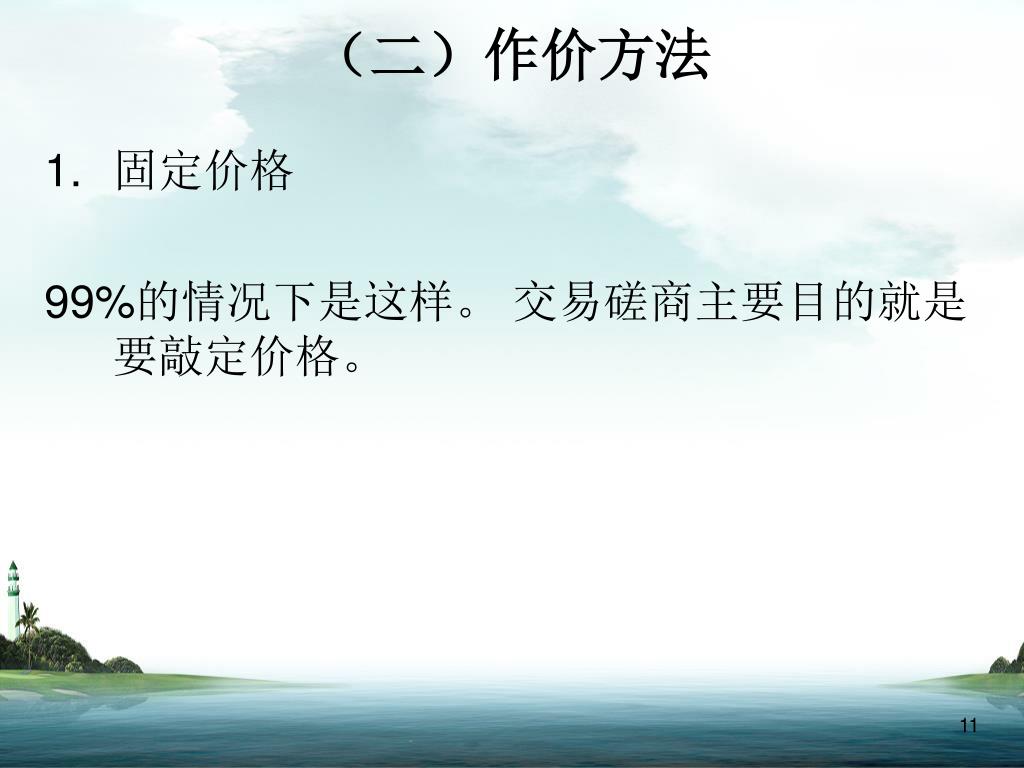 （二）作价方法

1. 固定价格

99%的情况下是这样。 交易磋商主要目的就是要敲定价格。

11